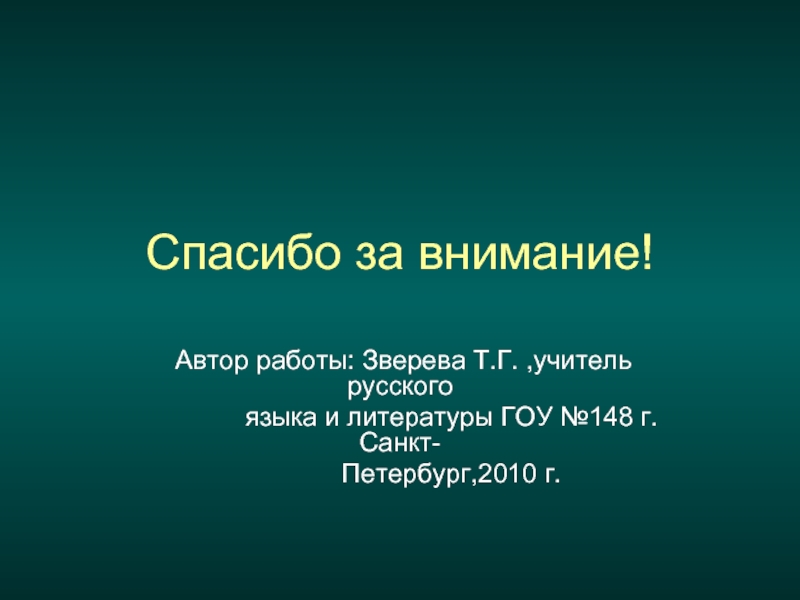 Спасибо за внимание!

Автор работы: Зверева Т.Г. ,учитель русского языка и литературы ГОУ №148 г. Санкт-Петербург,2010 г.